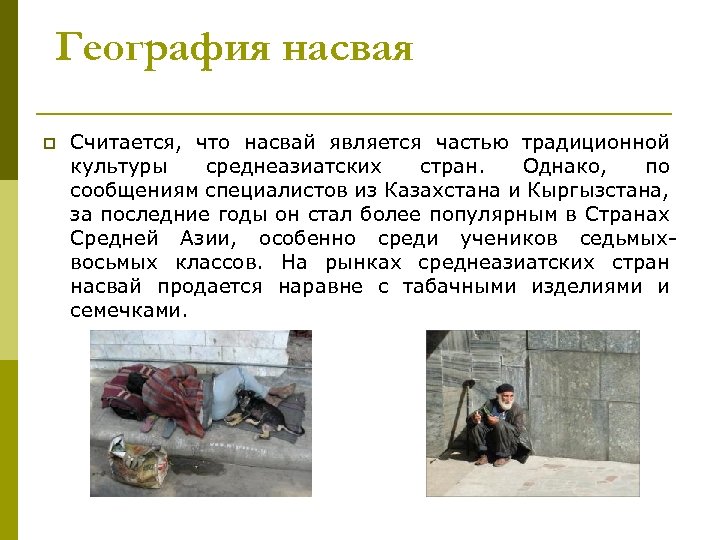 География насвая

Считается, что насвай является частью традиционной культуры среднеазиатских стран. Однако, по сообщениям специалистов из Казахстана и Кыргызстана, за последние годы он стал более популярным в Странах Средней Азии, особенно среди учеников седьмых-восьмых классов. На рынках среднеазиатских стран насвай продается наравне с табачными изделиями и семечками.